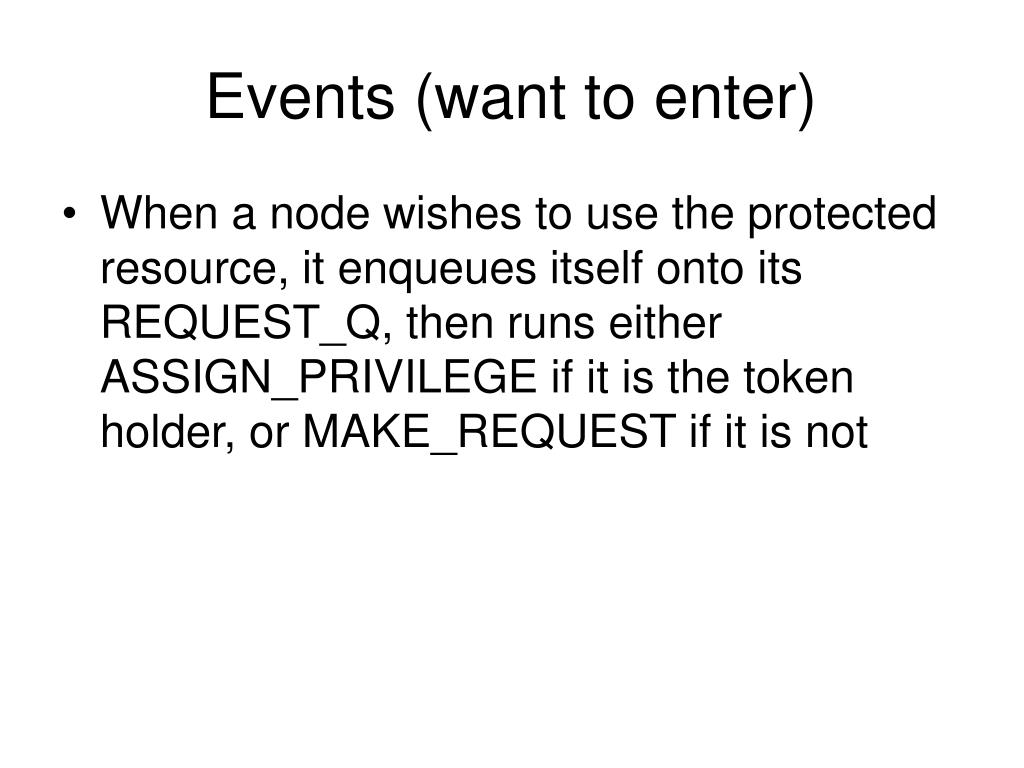 Events (want to enter)

• When a node wishes to use the protected resource, it enqueues itself onto its REQUEST_Q, then runs either ASSIGN_PRIVILEGE if it is the token holder, or MAKE_REQUEST if it is not